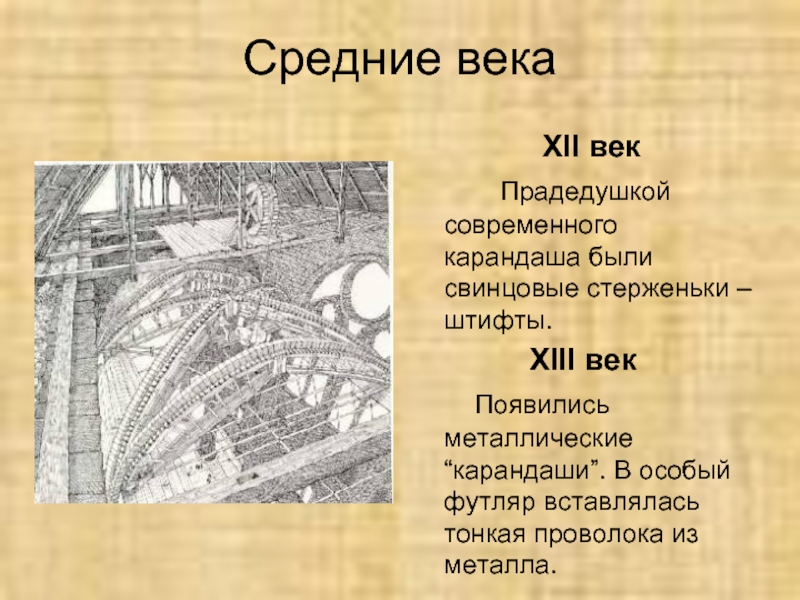 Средние века

XII век

Прадедушкой современного карандаша были свинцовые стерженьки – штифты.

XIII век

Появились металлические “карандаши”. В особый футляр вставлялась тонкая проволока из металла.